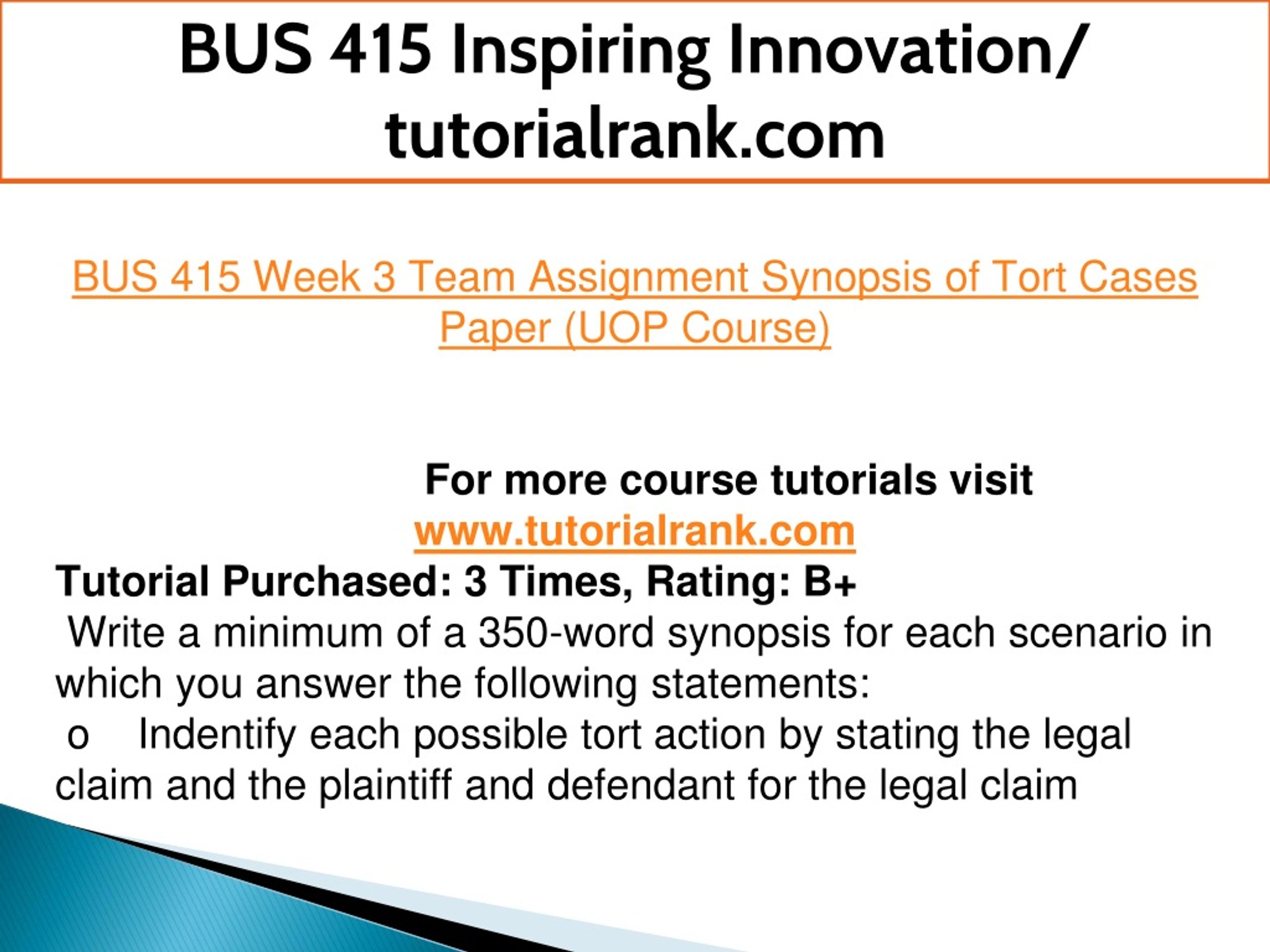 BUS 415 Inspiring Innovation/ tutorialrank.com

BUS 415 Week 3 Team Assignment Synopsis of Tort Cases Paper (UOP Course)

For more course tutorials visit www.tutorialrank.com

Tutorial Purchased: 3 Times, Rating: B+

Write a minimum of a 350-word synopsis for each scenario in which you answer the following statements:

o Indentify each possible tort action by stating the legal claim and the plaintiff and defendant for the legal claim